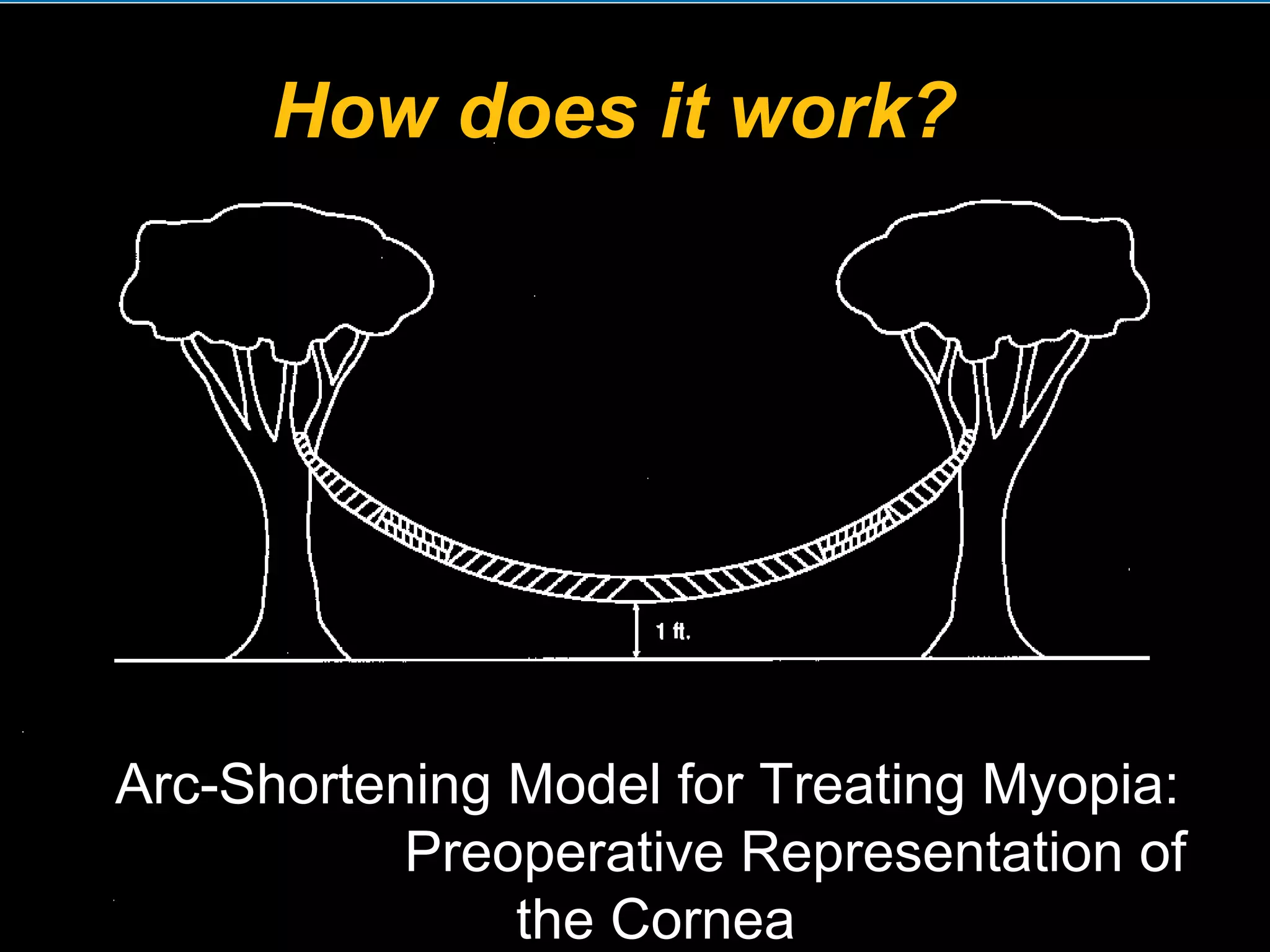 How does it work?

1 ft.

Arc-Shortening Model for Treating Myopia: Preoperative Representation of the Cornea